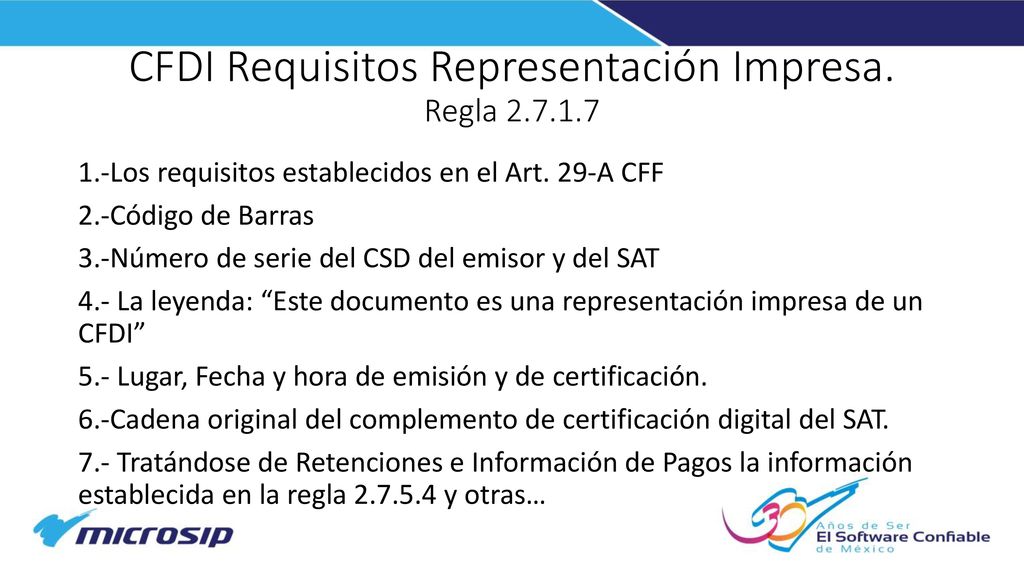 CFDI Requisitos Representación Impresa.
Regla 2.7.1.7

1.-Los requisitos establecidos en el Art. 29-A CFF

2.-Código de Barras

3.-Número de serie del CSD del emisor y del SAT

4.- La leyenda: “Este documento es una representación impresa de un CFDI”

5.- Lugar, Fecha y hora de emisión y de certificación.

6.-Cadena original del complemento de certificación digital del SAT.

7.- Tratándose de Retenciones e Información de Pagos la información establecida en la regla 2.7.5.4 y otras…

microsip

30 Años de Ser El Software Confiable de México